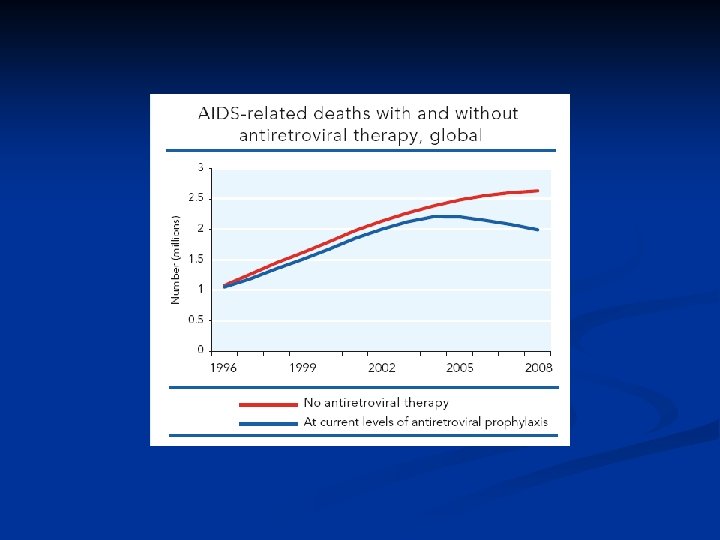 AIDS-related deaths with and without antiretroviral therapy, global

Number (millions)

3
2.5
2
1.5
1
0.5
0

1996
1999
2002
2005
2008

No antiretroviral therapy
At current levels of antiretroviral prophylaxis